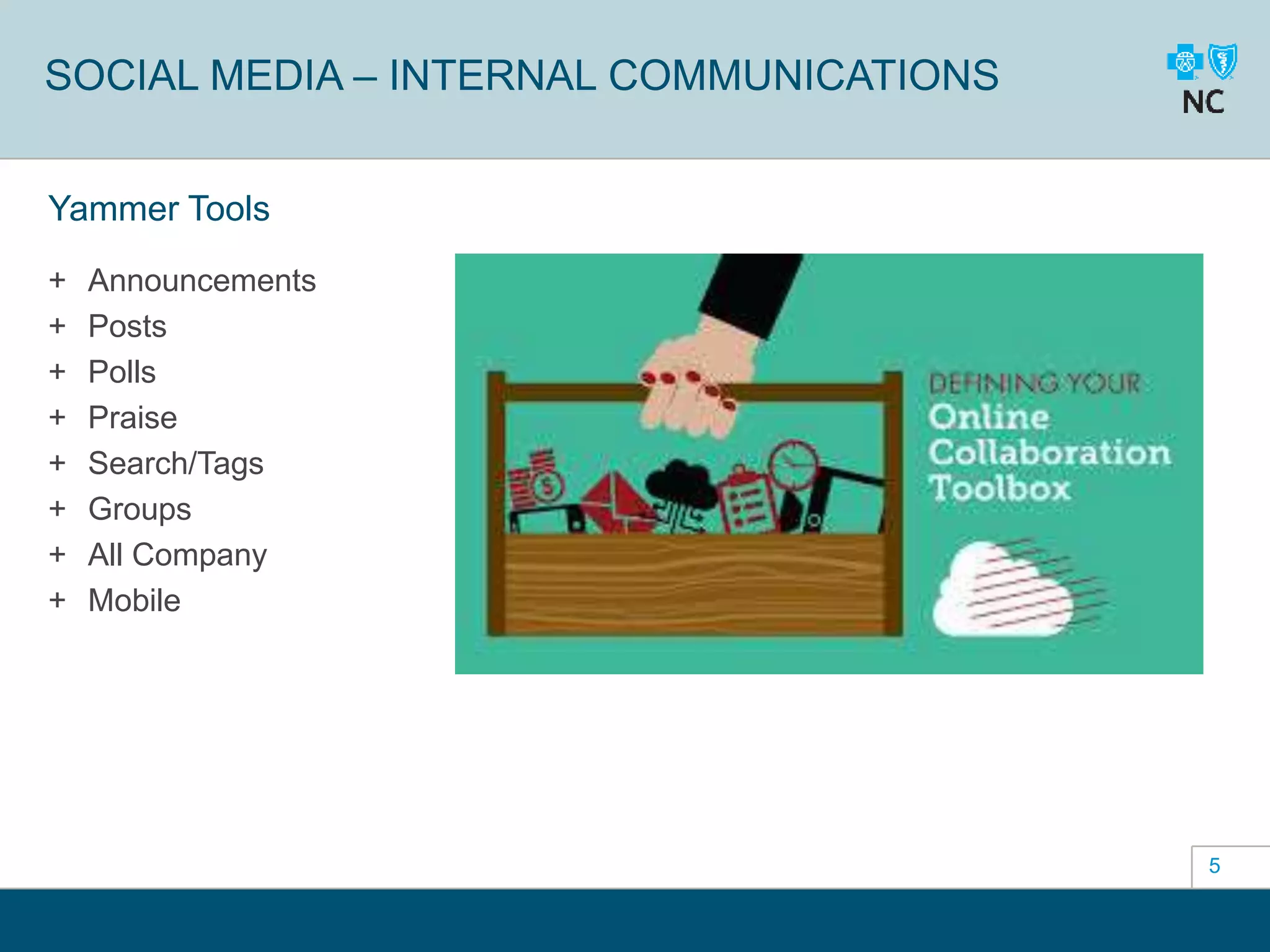 SOCIAL MEDIA – INTERNAL COMMUNICATIONS

NC

Yammer Tools

+ Announcements
+ Posts
+ Polls
+ Praise
+ Search/Tags
+ Groups
+ All Company
+ Mobile

DEFINING YOUR
Online
Collaboration
Toolbox

5